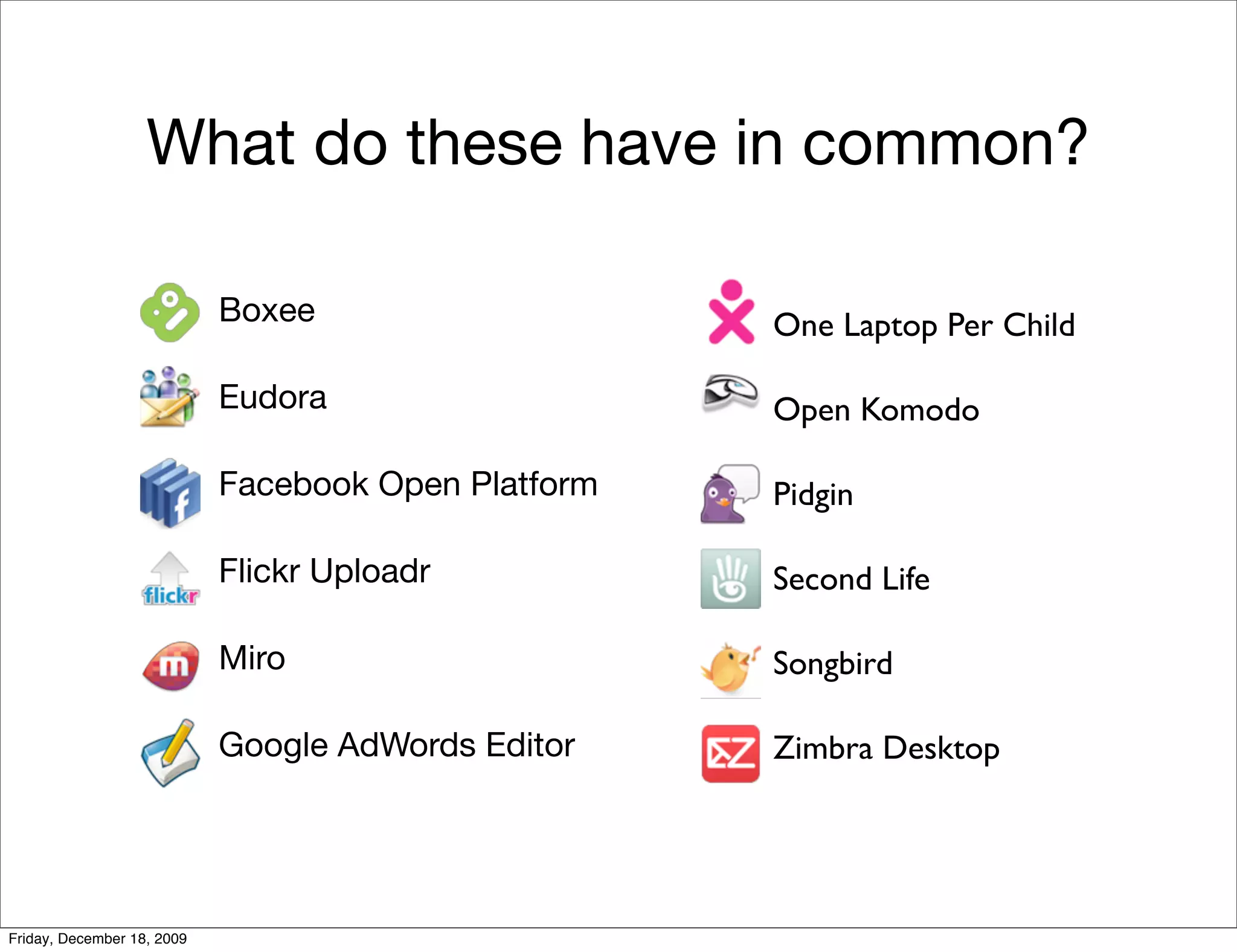 What do these have in common?

Boxee
Eudora
Facebook Open Platform
flickr
Flickr Uploadr
m
Miro
Google AdWords Editor

One Laptop Per Child
Open Komodo
Pidgin
Second Life
Songbird
Zimbra Desktop

Friday, December 18, 2009